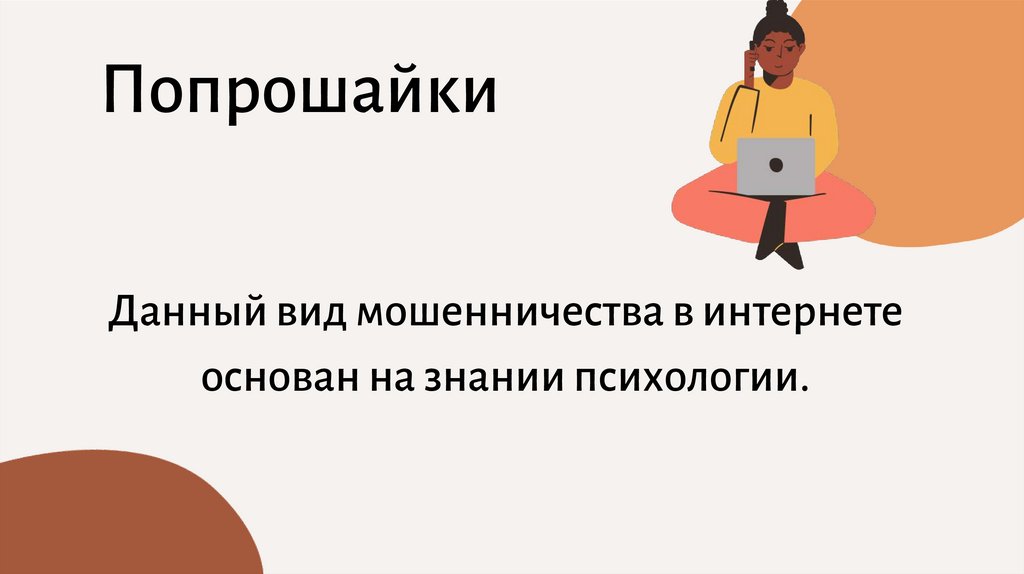 Попрошайки

Данный вид мошенничества в интернете основан на знании психологии.